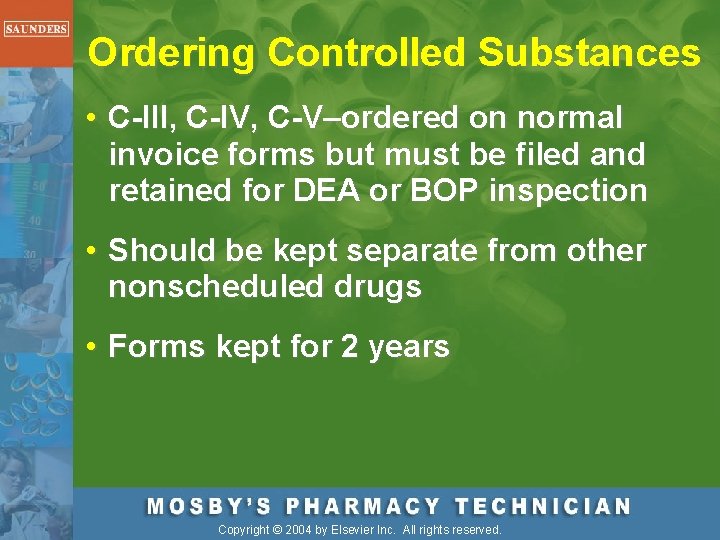 SAUNDERS

Ordering Controlled Substances

• C-III, C-IV, C-V–ordered on normal invoice forms but must be filed and retained for DEA or BOP inspection

• Should be kept separate from other nonscheduled drugs

• Forms kept for 2 years

MOSBY'S PHARMACY TECHNICIAN

Copyright © 2004 by Elsevier Inc. All rights reserved.